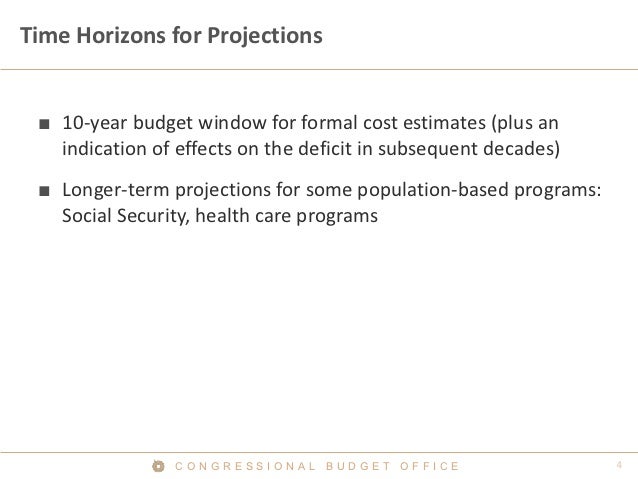 Time Horizons for Projections

■ 10-year budget window for formal cost estimates (plus an indication of effects on the deficit in subsequent decades)

■ Longer-term projections for some population-based programs: Social Security, health care programs

CONGRESSIONAL BUDGET OFFICE

4